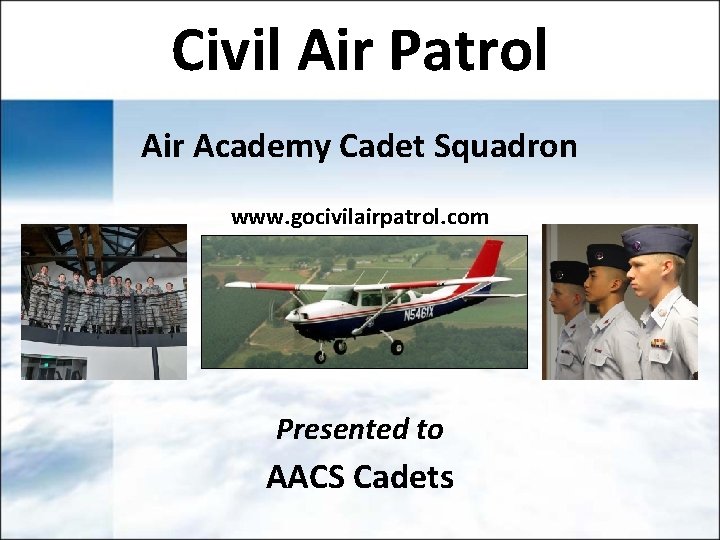 Civil Air Patrol

Air Academy Cadet Squadron

www.gocivilairpatrol.com

N5461X

Presented to

AACS Cadets